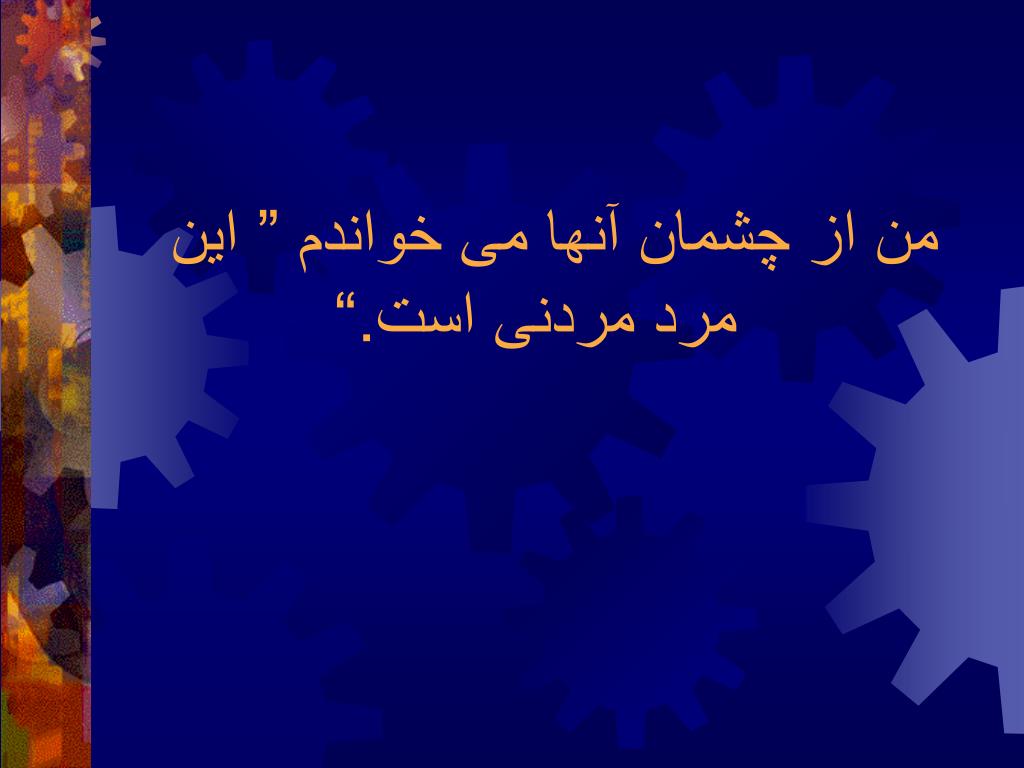 من از چشمان آنها می خواندم ” این مرد مردنی است.“